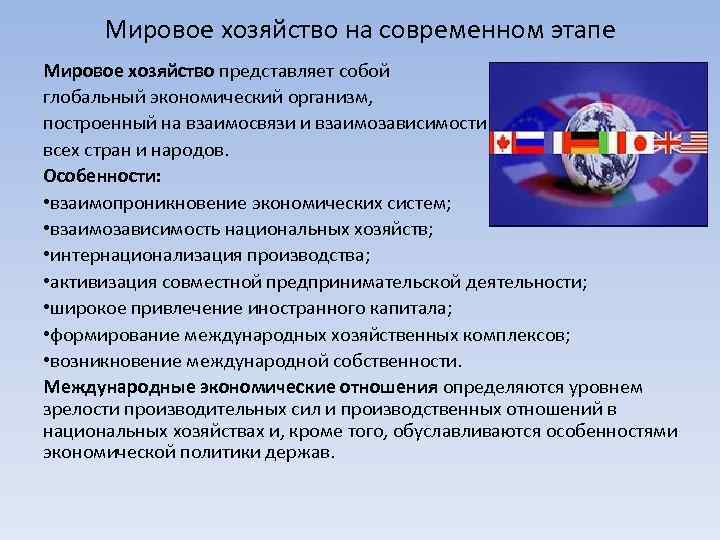 Мировое хозяйство на современном этапе

Мировое хозяйство представляет собой глобальный экономический организм, построенный на взаимосвязи и взаимозависимости всех стран и народов.

Особенности:

•взаимопроникновение экономических систем;

•взаимозависимость национальных хозяйств;

•интернационализация производства;

•активизация совместной предпринимательской деятельности;

•широкое привлечение иностранного капитала;

•формирование международных хозяйственных комплексов;

•возникновение международной собственности.

Международные экономические отношения определяются уровнем зрелости производительных сил и производственных отношений в национальных хозяйствах и, кроме того, обуславливаются особенностями экономической политики держав.